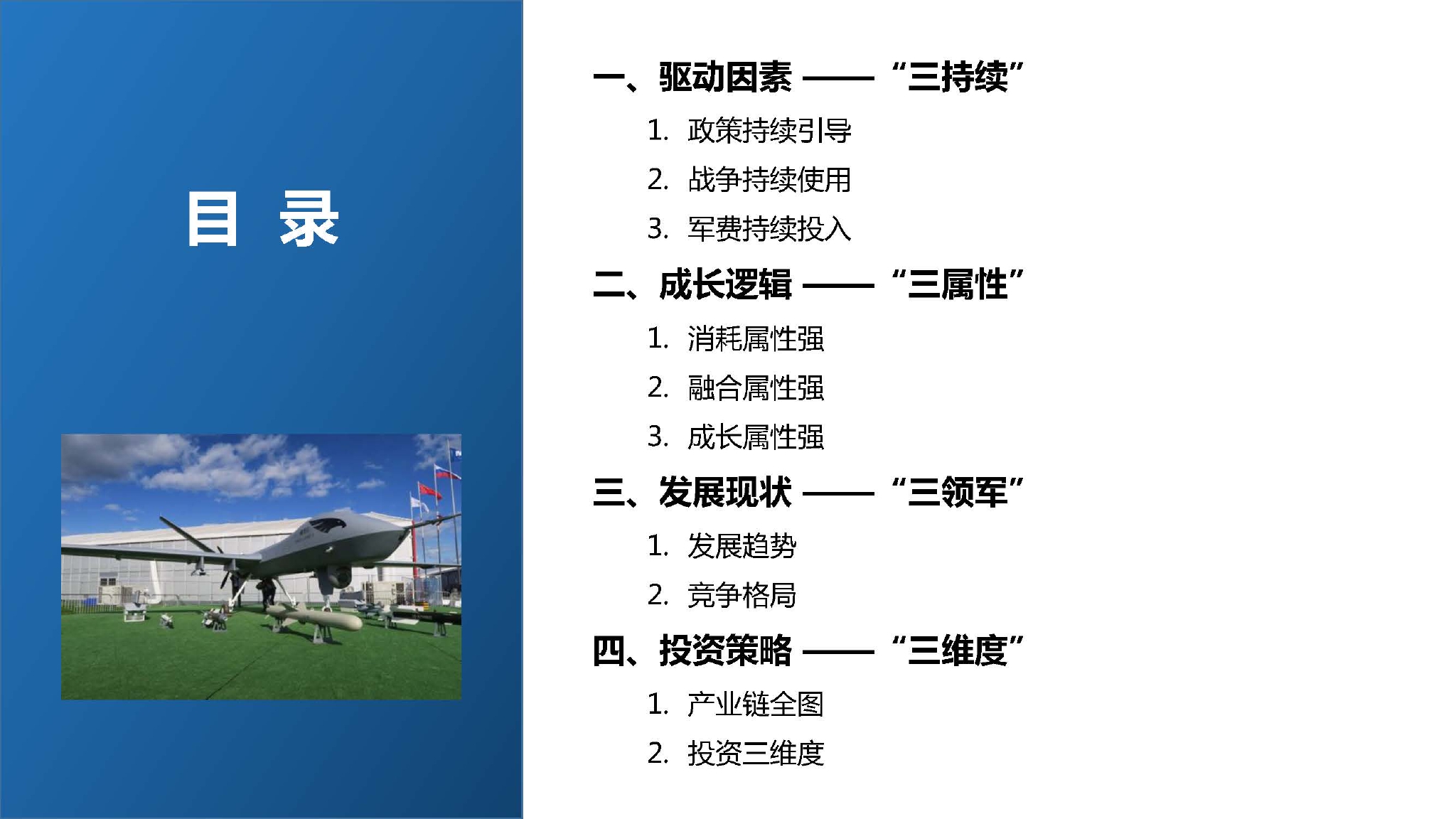 目 录

一、驱动因素 —— “三持续”

1. 政策持续引导

2. 战争持续使用

3. 军费持续投入

二、成长逻辑 —— “三属性”

1. 消耗属性强

2. 融合属性强

3. 成长属性强

三、发展现状 —— “三领军”

1. 发展趋势

2. 竞争格局

四、投资策略 —— “三维度”

1. 产业链全图

2. 投资三维度